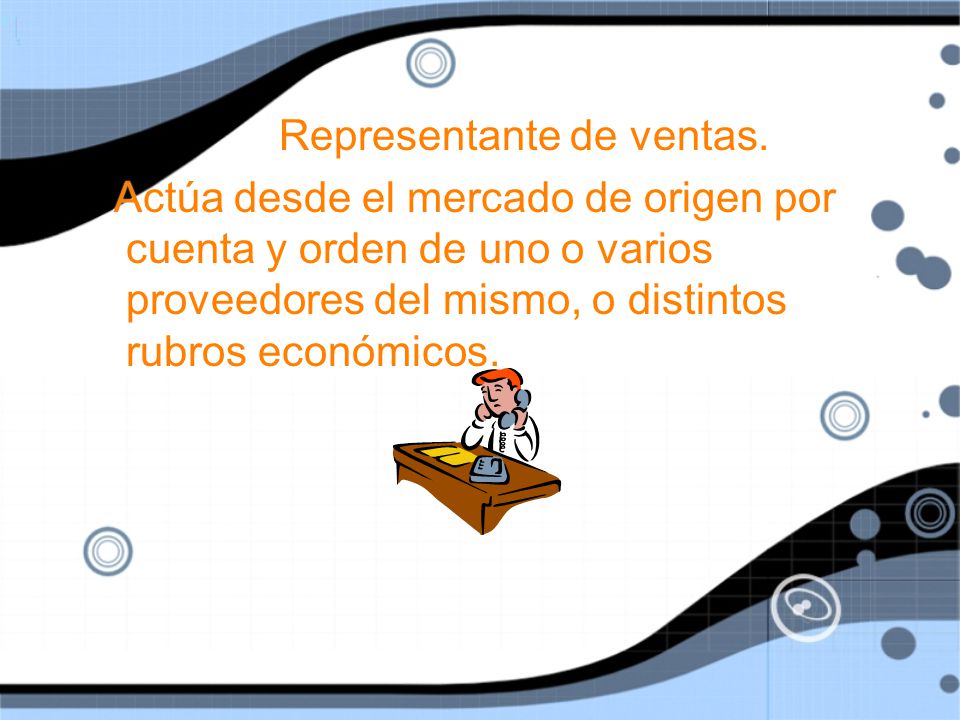 Representante de ventas.

Actúa desde el mercado de origen por cuenta y orden de uno o varios proveedores del mismo, o distintos rubros económicos.